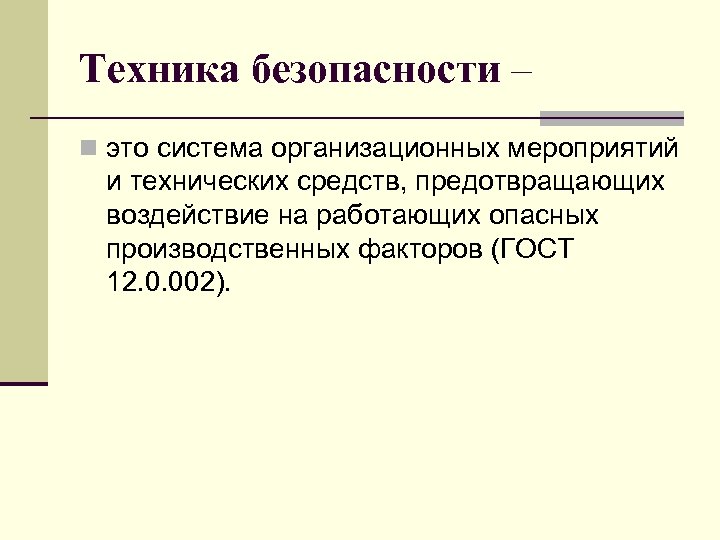 Техника безопасности –

это система организационных мероприятий и технических средств, предотвращающих воздействие на работающих опасных производственных факторов (ГОСТ 12.0.002).